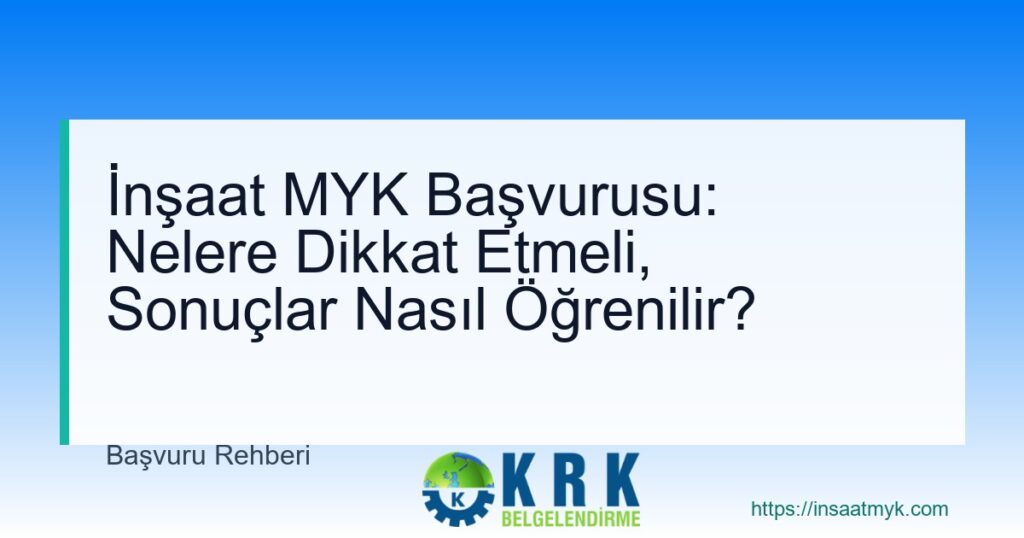 İnşaat MYK Başvurusu: Nelere Dikkat Etmeli, Sonuçlar Nasıl Öğrenilir?

Başvuru Rehberi

K

KRK
BELGELENDİRME

https://insaatmyk.com